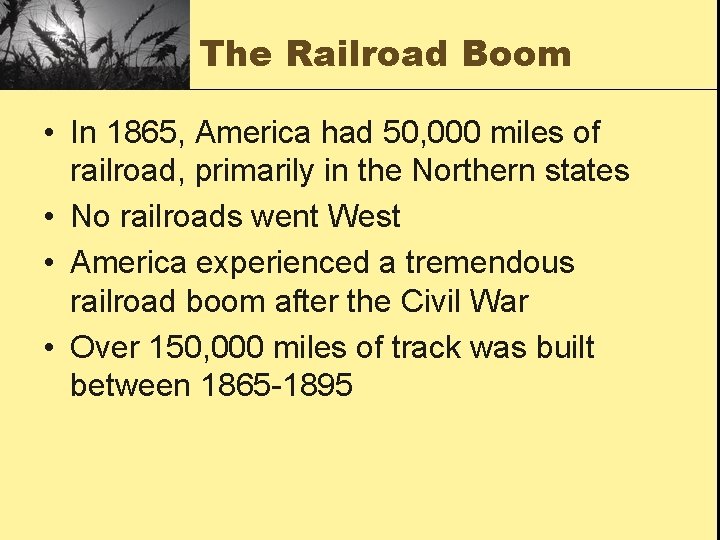 The Railroad Boom

• In 1865, America had 50,000 miles of railroad, primarily in the Northern states
• No railroads went West
• America experienced a tremendous railroad boom after the Civil War
• Over 150,000 miles of track was built between 1865-1895